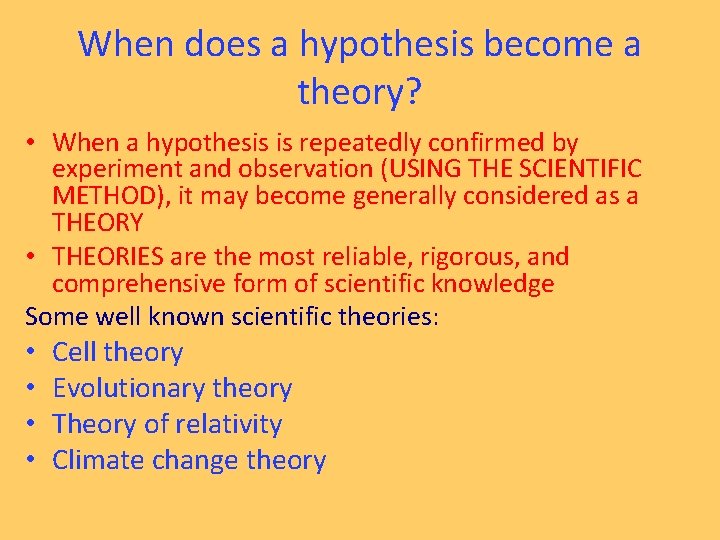 When does a hypothesis become a theory?

• When a hypothesis is repeatedly confirmed by experiment and observation (USING THE SCIENTIFIC METHOD), it may become generally considered as a THEORY
• THEORIES are the most reliable, rigorous, and comprehensive form of scientific knowledge

Some well known scientific theories:
• Cell theory
• Evolutionary theory
• Theory of relativity
• Climate change theory